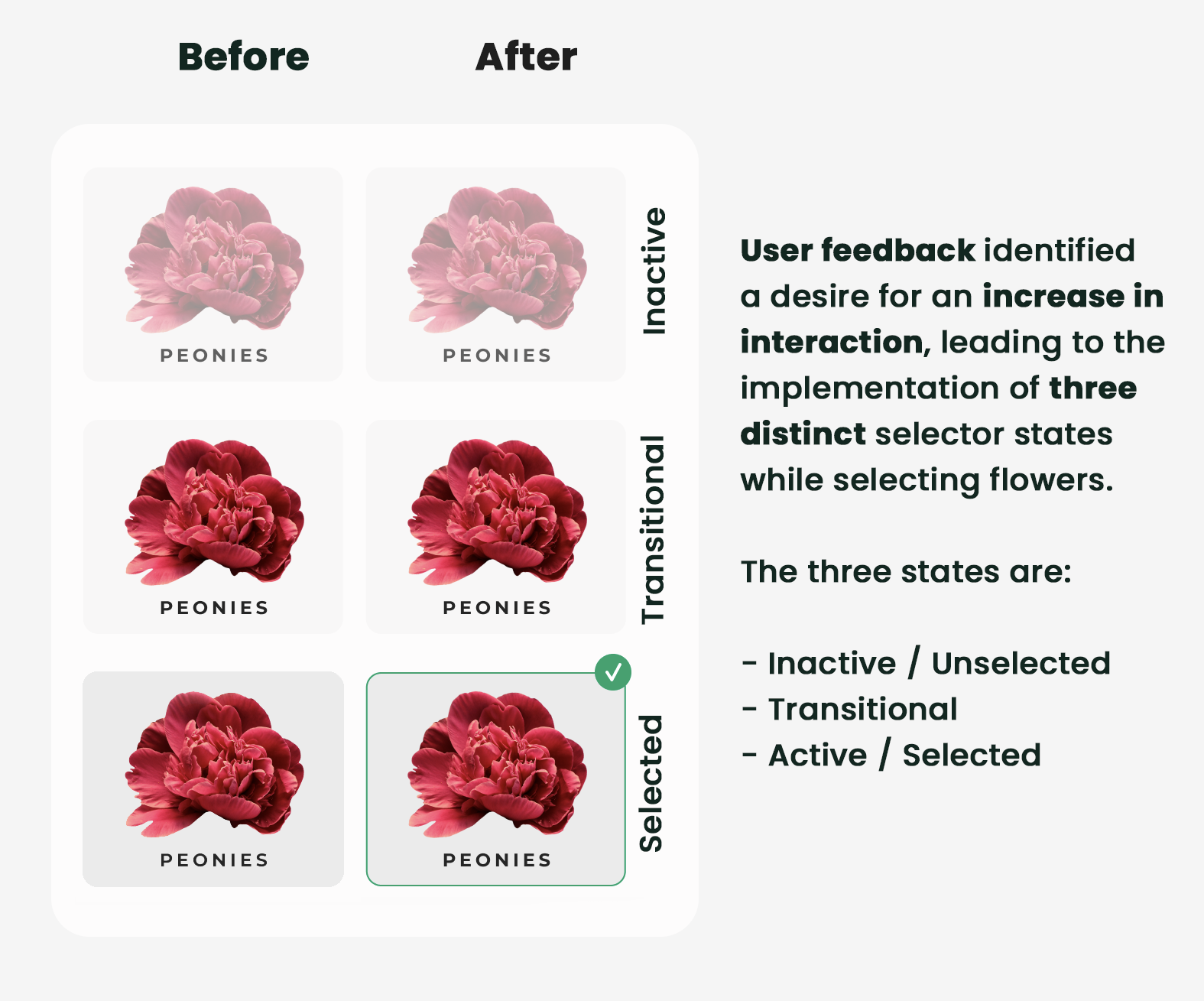 Before

After

PEONIES

PEONIES

Inactive

PEONIES

PEONIES

Transitional

PEONIES

PEONIES

Selected

User feedback identified a desire for an increase in interaction, leading to the implementation of three distinct selector states while selecting flowers.

The three states are:

- Inactive / Unselected
- Transitional
- Active / Selected